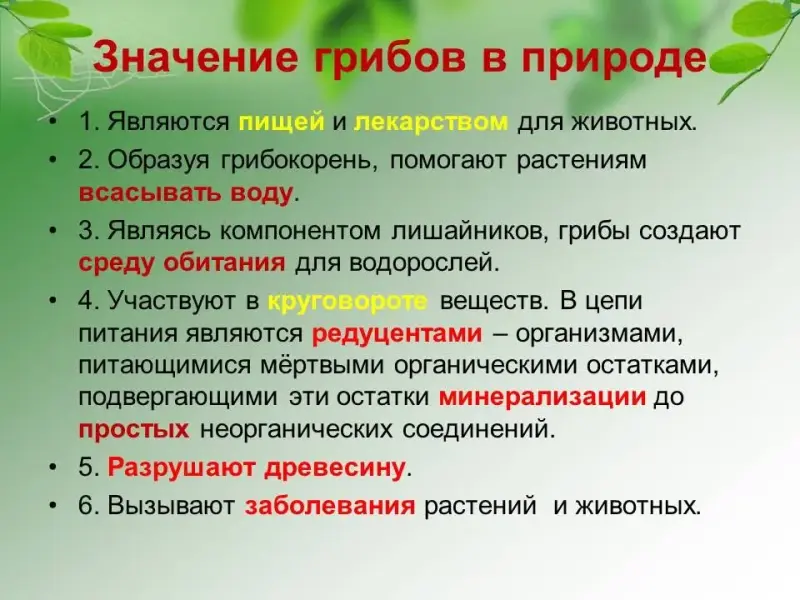 Значение грибов в природе

• 1. Являются пищей и лекарством для животных.

• 2. Образуя грибокорень, помогают растениям всасывать воду.

• 3. Являясь компонентом лишайников, грибы создают среду обитания для водорослей.

• 4. Участвуют в круговороте веществ. В цепи питания являются редуцентами – организмами, питающимися мёртвыми органическими остатками, подвергающими эти остатки минерализации до простых неорганических соединений.

• 5. Разрушают древесину.

• 6. Вызывают заболевания растений и животных.